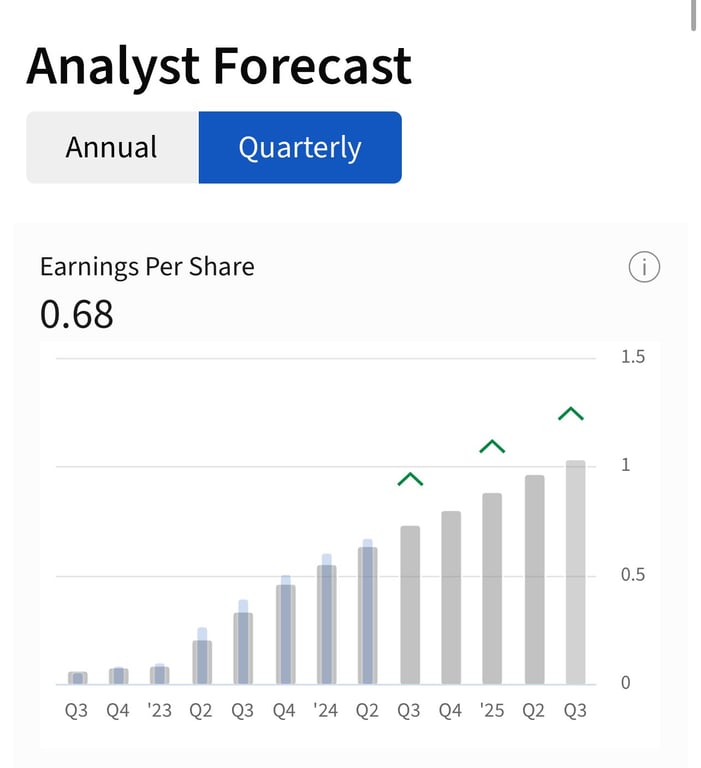 Analyst Forecast

Annual Quarterly

Earnings Per Share

0.68

1.5

1

0.5

0

Q3 Q4 '23 Q2 Q3 Q4 '24 Q2 Q3 Q4 '25 Q2 Q3